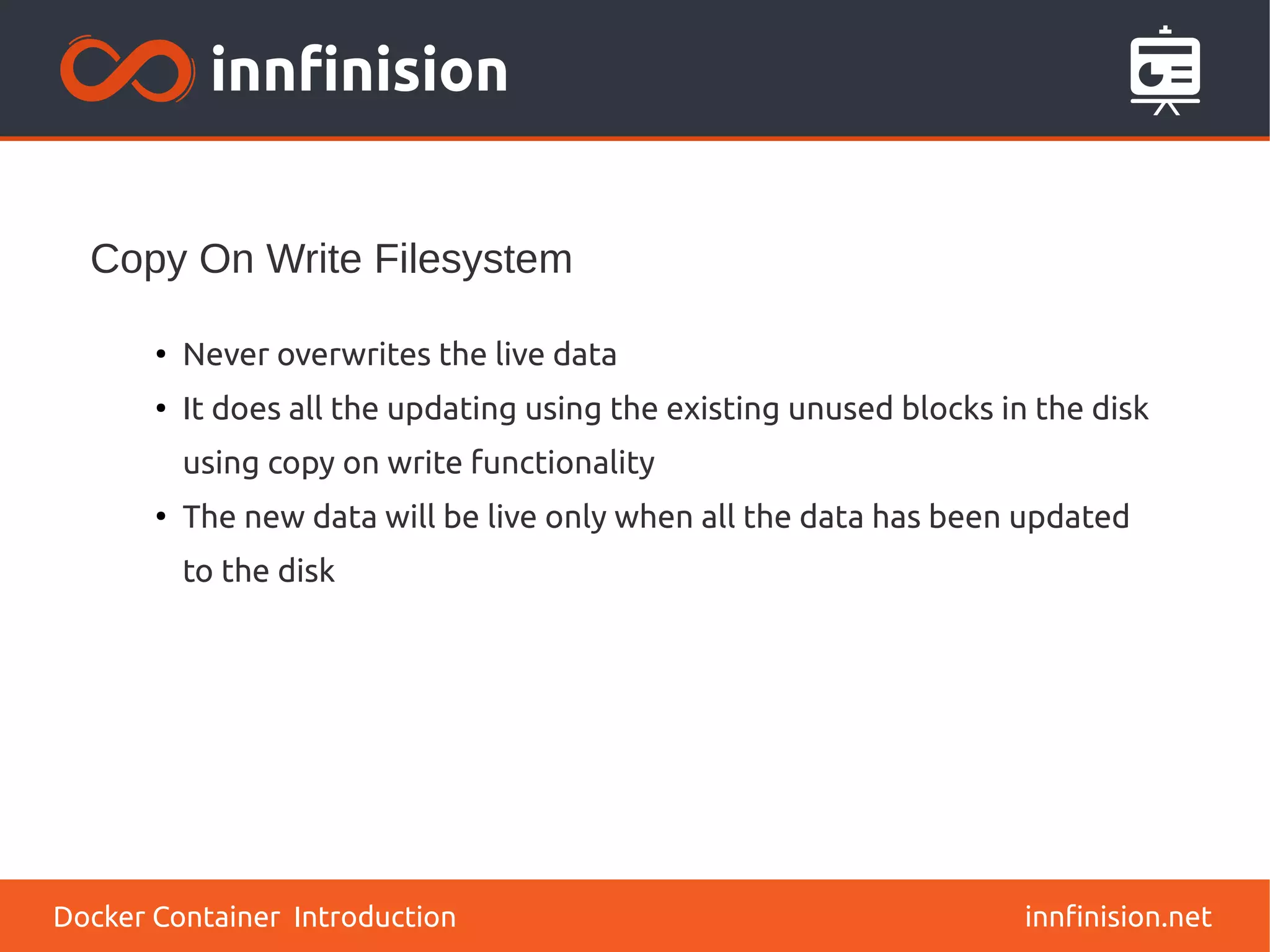 innfinision

Copy On Write Filesystem

• Never overwrites the live data
• It does all the updating using the existing unused blocks in the disk using copy on write functionality
• The new data will be live only when all the data has been updated to the disk

Docker Container Introduction

innfinision.net